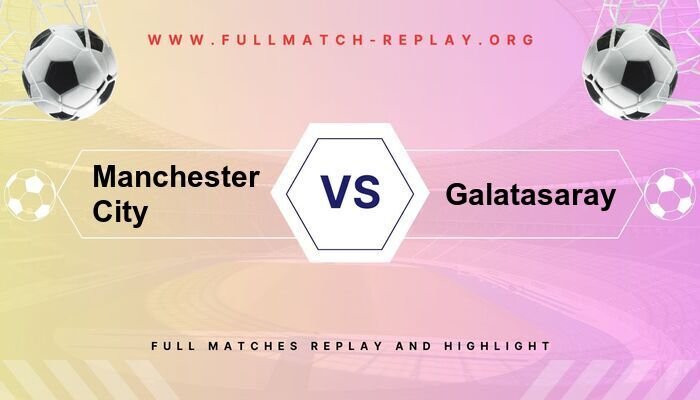 WWW.FULLMATCH-REPLAY.ORG

Manchester City

VS

Galatasaray

FULL MATCHES REPLAY AND HIGHLIGHT